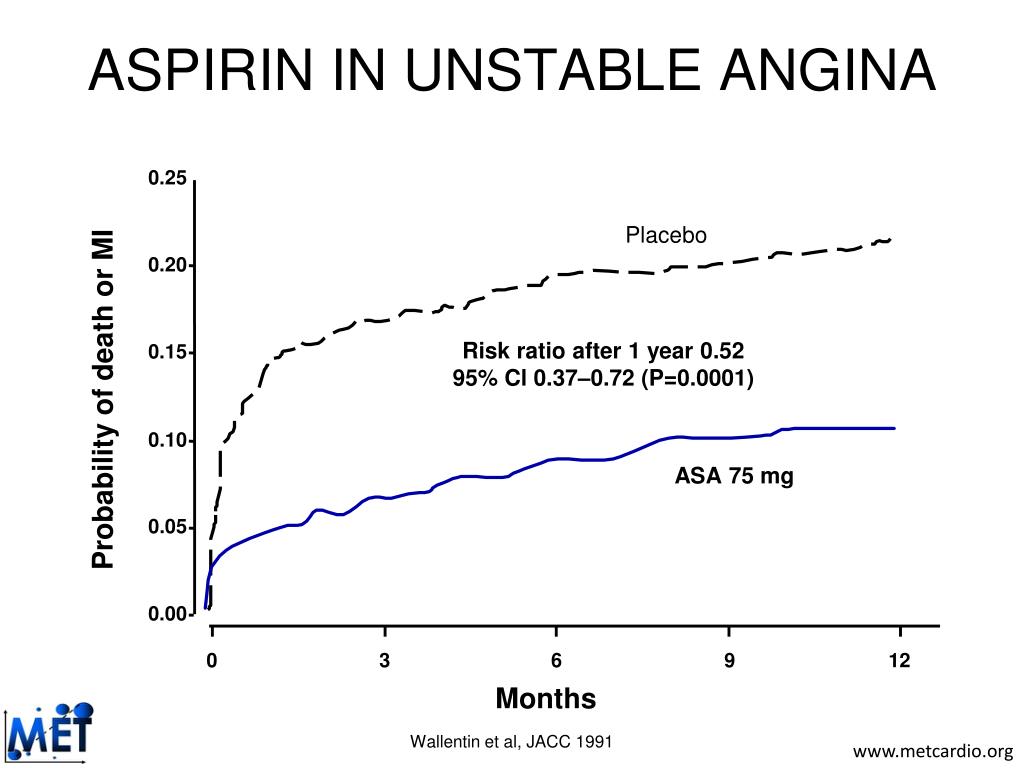 ASPIRIN IN UNSTABLE ANGINA

Probability of death or MI

0.25
0.20
0.15
0.10
0.05
0.00

Placebo

Risk ratio after 1 year 0.52
95% CI 0.37–0.72 (P=0.0001)

ASA 75 mg

0
3
6
9
12

Months

MET

Wallentin et al, JACC 1991

www.metcardio.org